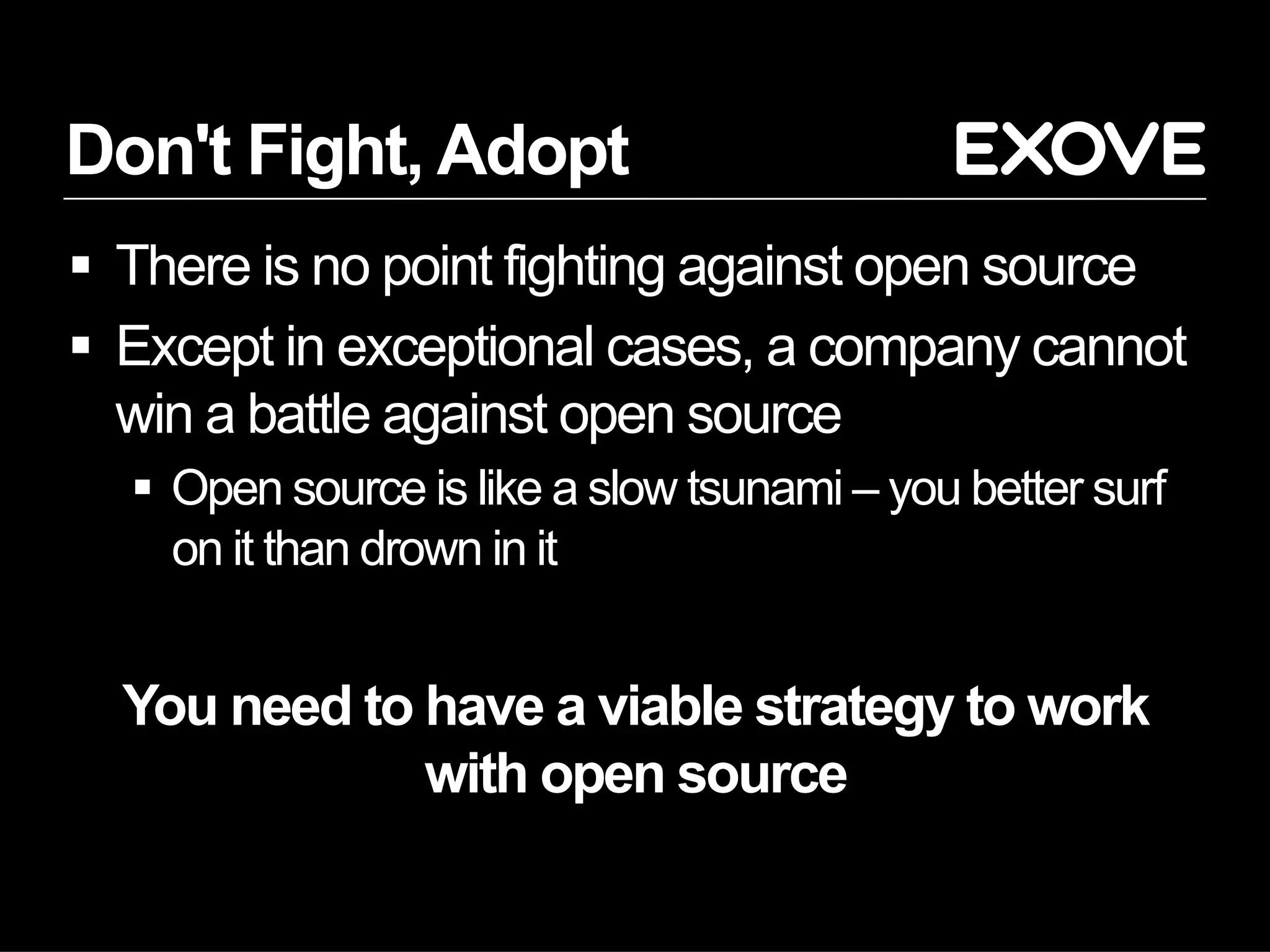 Don't Fight, Adopt

EXOVE

▪ There is no point fighting against open source

▪ Except in exceptional cases, a company cannot win a battle against open source

▪ Open source is like a slow tsunami – you better surf on it than drown in it

You need to have a viable strategy to work with open source